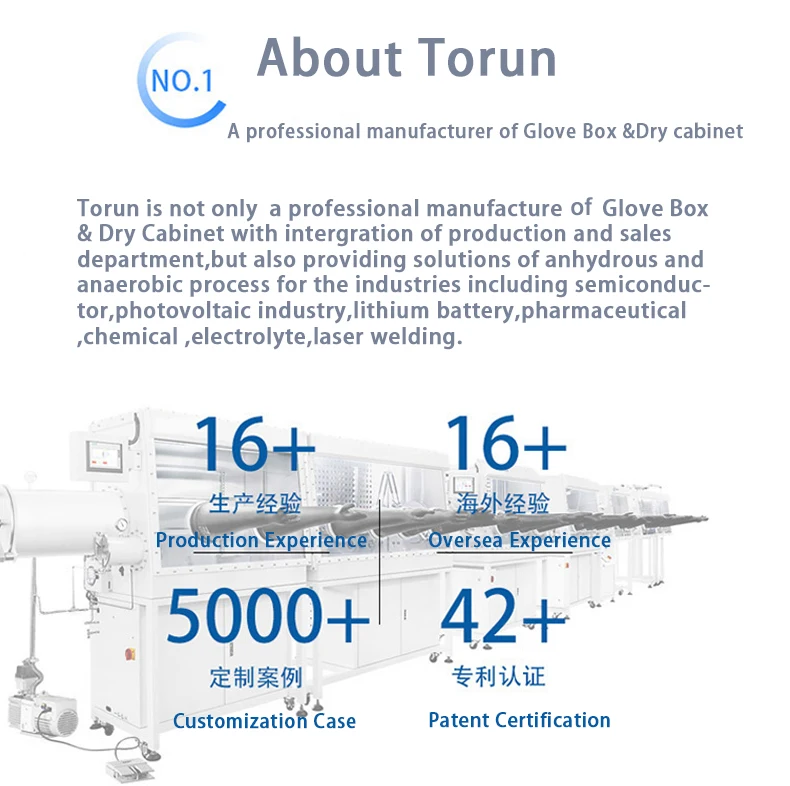 NO.1

About Torun

A professional manufacturer of Glove Box &Dry cabinet

Torun is not only a professional manufacture of Glove Box & Dry Cabinet with intergration of production and sales department,but also providing solutions of anhydrous and anaerobic process for the industries including semiconductor,photovoltaic industry,lithium battery,pharmaceutical ,chemical ,electrolyte,laser welding.

16+
生产经验
Production Experience

16+
海外经验
Oversea Experience

5000+
定制案例
Customization Case

42+
专利认证
Patent Certification